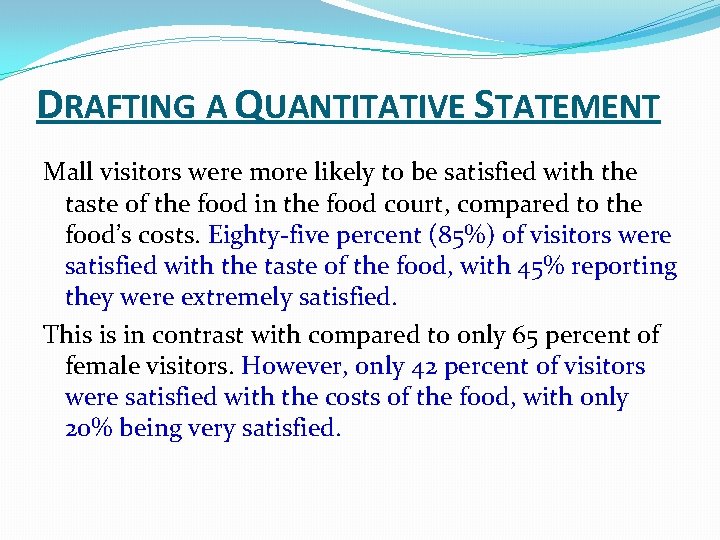 DRAFTING A QUANTITATIVE STATEMENT

Mall visitors were more likely to be satisfied with the taste of the food in the food court, compared to the food's costs. Eighty-five percent (85%) of visitors were satisfied with the taste of the food, with 45% reporting they were extremely satisfied.

This is in contrast with compared to only 65 percent of female visitors. However, only 42 percent of visitors were satisfied with the costs of the food, with only 20% being very satisfied.